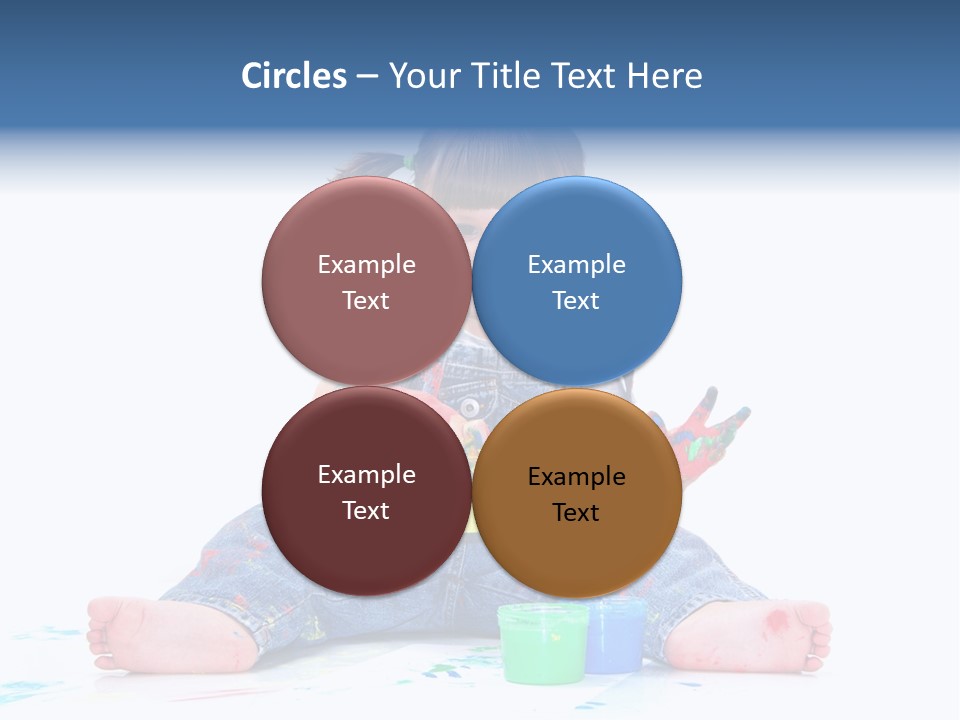 Circles – Your Title Text Here

Example Text

Example Text

Example Text

Example Text